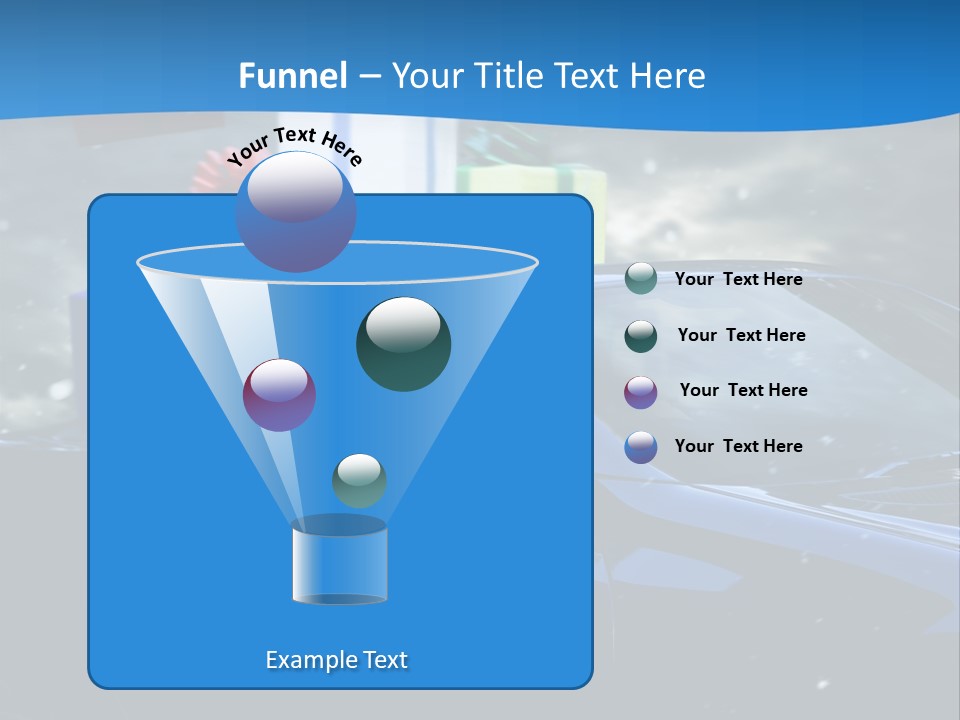 Funnel – Your Title Text Here

Your Text Here

Your Text Here

Your Text Here

Your Text Here

Your Text Here

Example Text